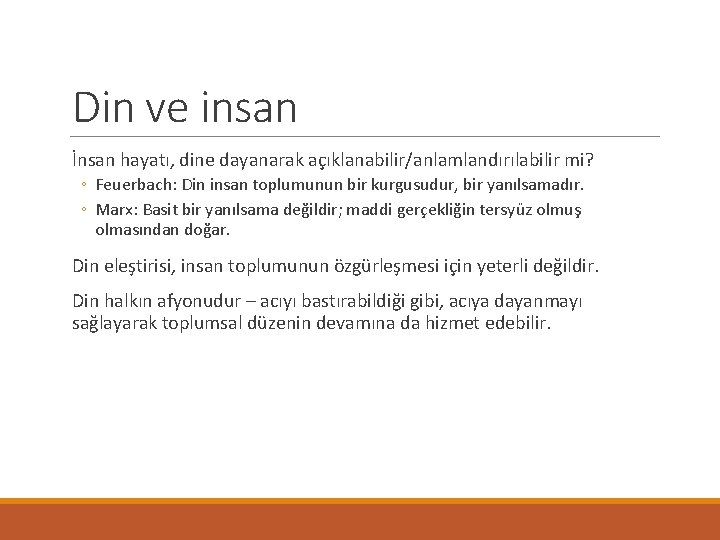 Din ve insan

İnsan hayatı, dine dayanarak açıklanabilir/anlamlandırılabilir mi?

◦ Feuerbach: Din insan toplumunun bir kurgusudur, bir yanılsamadır.
◦ Marx: Basit bir yanılsama değildir; maddi gerçekliğin tersyüz olmuş olmasından doğar.

Din eleştirisi, insan toplumunun özgürleşmesi için yeterli değildir.

Din halkın afyonudur – acıyı bastırabildiği gibi, acıya dayanmayı sağlayarak toplumsal düzenin devamına da hizmet edebilir.